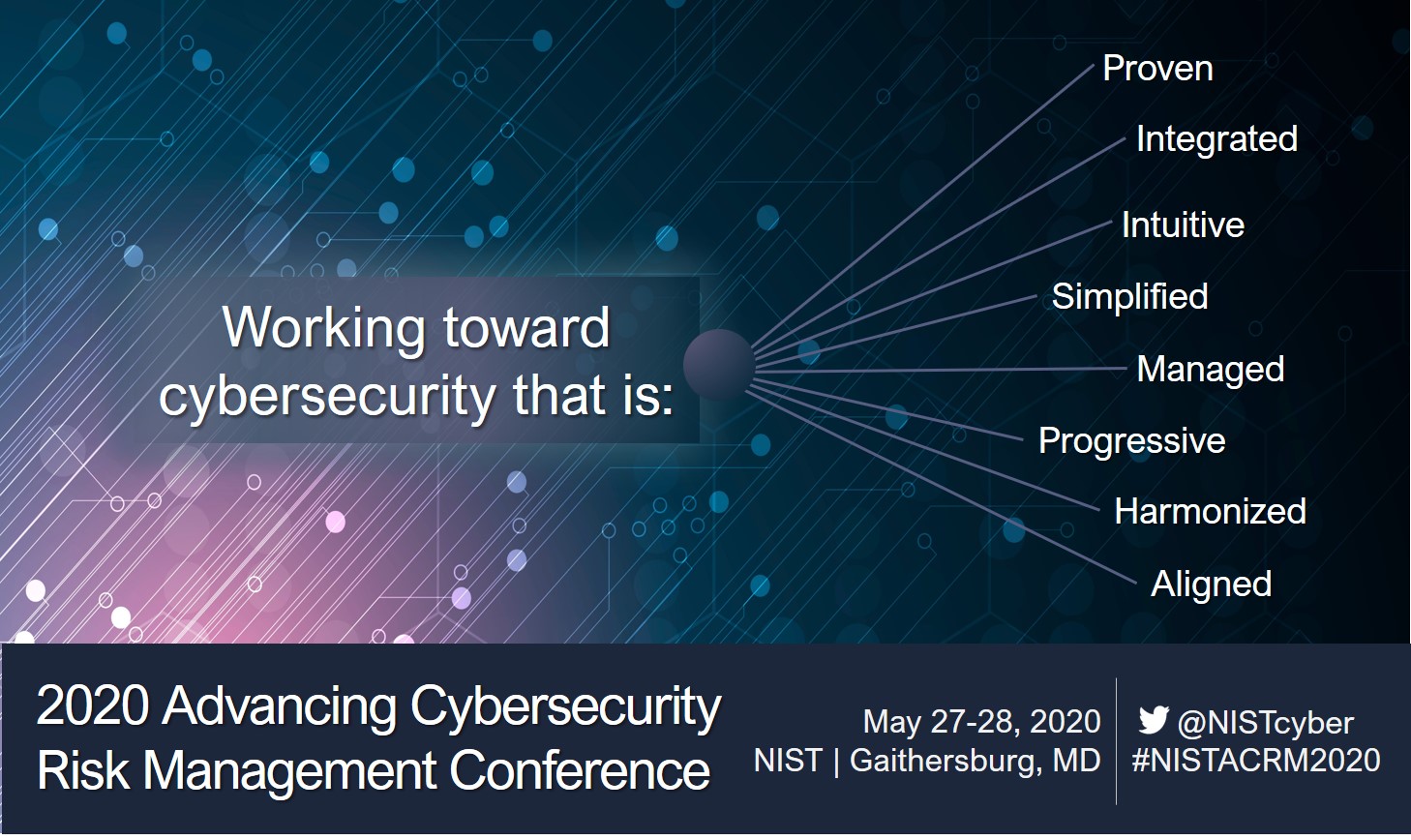 Working toward cybersecurity that is:

Proven
Integrated
Intuitive
Simplified
Managed
Progressive
Harmonized
Aligned

2020 Advancing Cybersecurity Risk Management Conference

May 27-28, 2020
NIST | Gaithersburg, MD

@NISTcyber
#NISTACRM2020